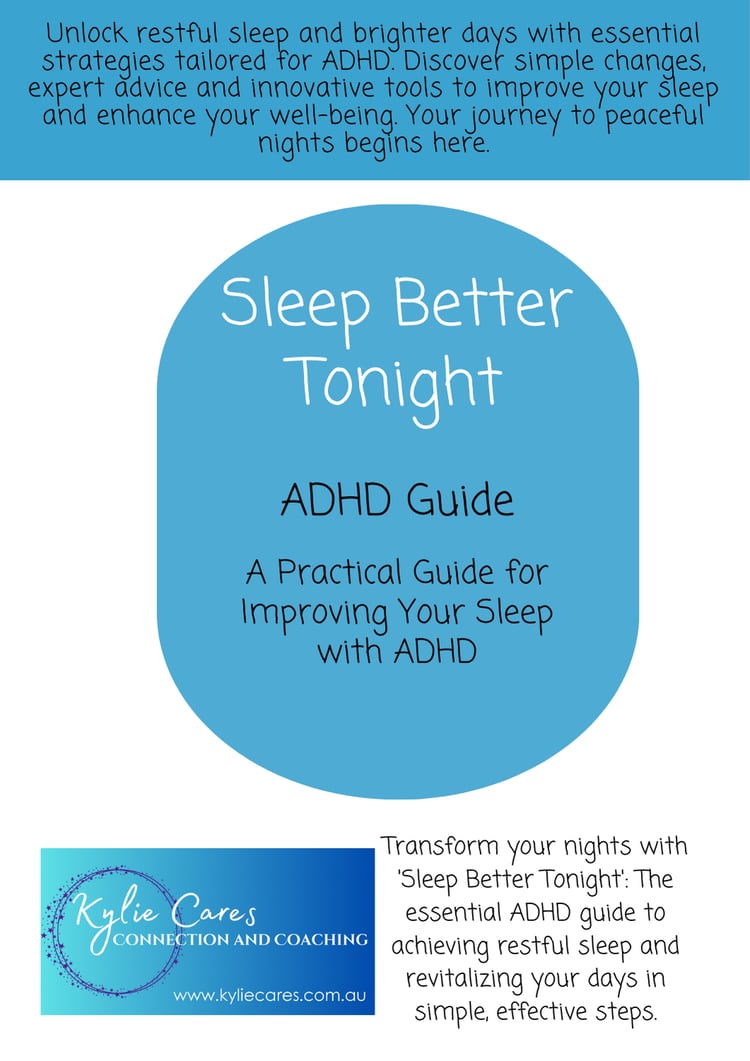 Unlock restful sleep and brighter days with essential strategies tailored for ADHD. Discover simple changes, expert advice and innovative tools to improve your sleep and enhance your well-being. Your journey to peaceful nights begins here.

Sleep Better Tonight

ADHD Guide

A Practical Guide for Improving Your Sleep with ADHD

Kylie Cares
CONNECTION AND COACHING
www.kyliecares.com.au

Transform your nights with 'Sleep Better Tonight': The essential ADHD guide to achieving restful sleep and revitalizing your days in simple, effective steps.